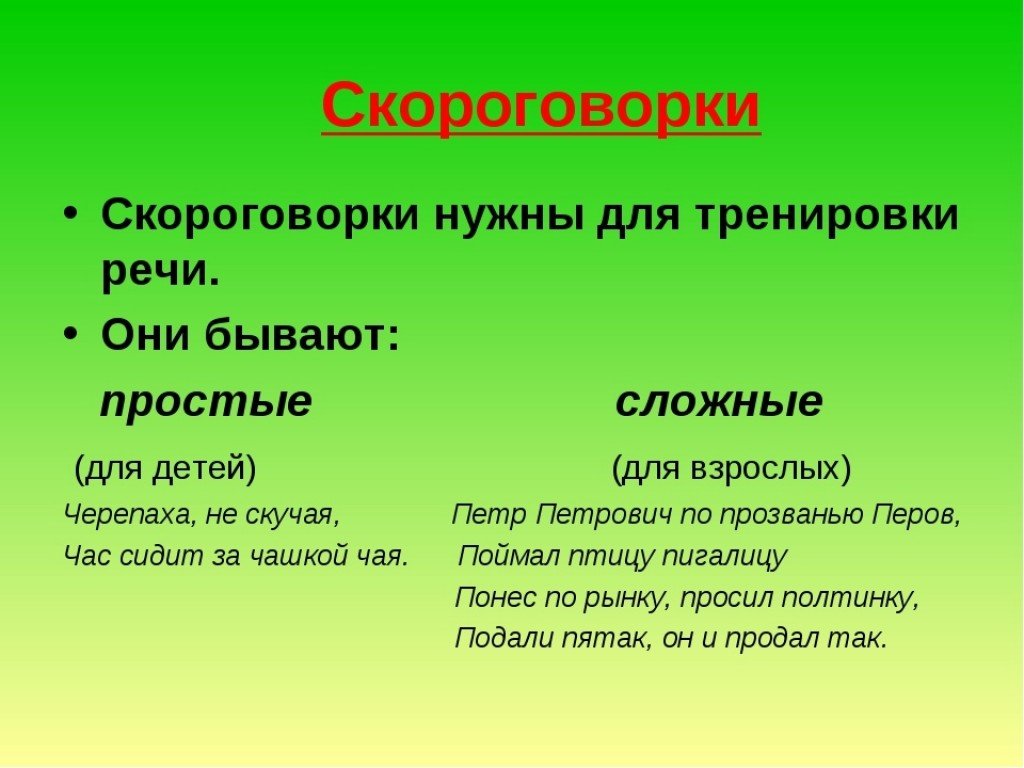 Скороговорки

• Скороговорки нужны для тренировки речи.
• Они бывают:

простые

(для детей)

Черепаха, не скучая,
Час сидит за чашкой чая.

сложные

(для взрослых)

Петр Петрович по прозванью Перов,
Поймал птицу пигалицу
Понес по рынку, просил полтинку,
Подали пятак, он и продал так.